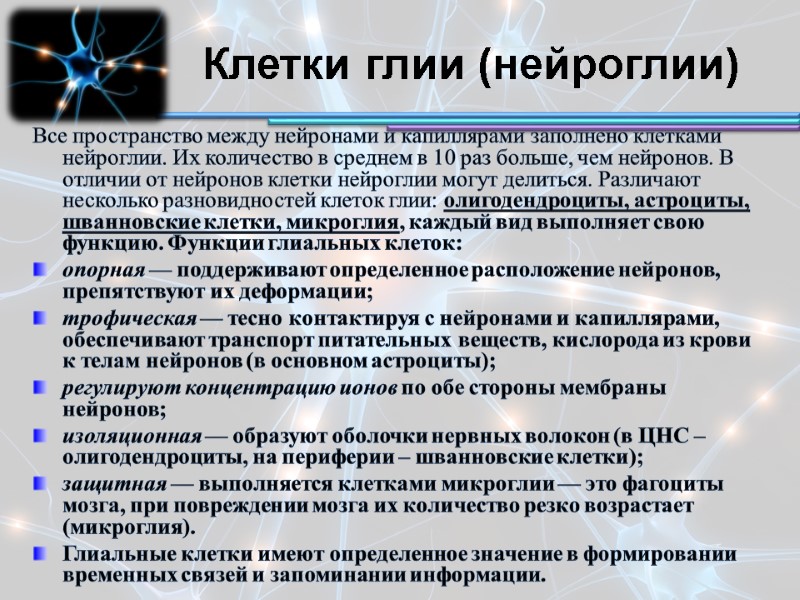 Клетки глии (нейроглии)

Все пространство между нейронами и капиллярами заполнено клетками нейроглии. Их количество в среднем в 10 раз больше, чем нейронов. В отличии от нейронов клетки нейроглии могут делиться. Различают несколько разновидностей клеток глии: олигодендроциты, астроциты, шванновские клетки, микроглия, каждый вид выполняет свою функцию. Функции глиальных клеток:

опорная — поддерживают определенное расположение нейронов, препятствуют их деформации;

трофическая — тесно контактируя с нейронами и капиллярами, обеспечивают транспорт питательных веществ, кислорода из крови к телам нейронов (в основном астроциты);

регулируют концентрацию ионов по обе стороны мембраны нейронов;

изоляционная — образуют оболочки нервных волокон (в ЦНС – олигодендроциты, на периферии – шванновские клетки);

защитная — выполняется клетками микроглии — это фагоциты мозга, при повреждении мозга их количество резко возрастает (микроглия).

Глиальные клетки имеют определенное значение в формировании временных связей и запоминании информации.